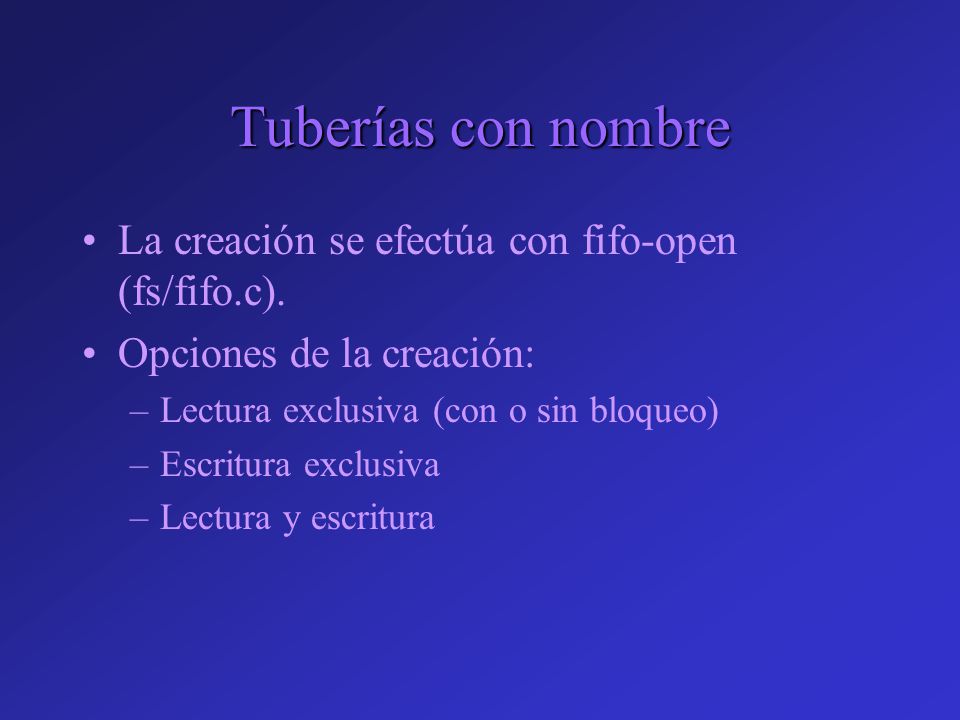 Tuberías con nombre

• La creación se efectúa con fifo-open (fs/fifo.c).
• Opciones de la creación:
– Lectura exclusiva (con o sin bloqueo)
– Escritura exclusiva
– Lectura y escritura